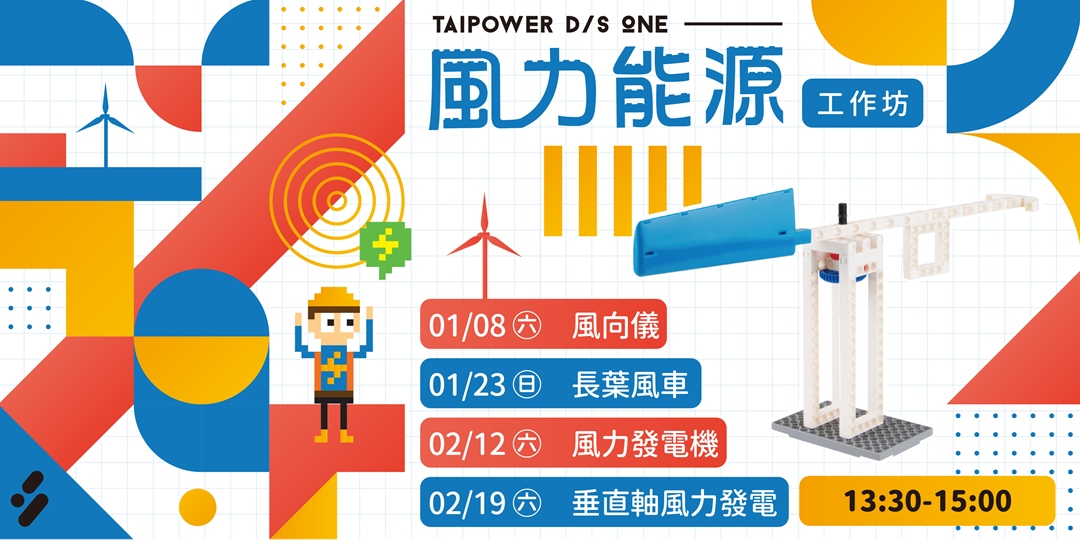 TAIPOWER D/S ONE

風力能源 工作坊

01/08 ㊅ 風向儀

01/23 ㊐ 長葉風車

02/12 ㊅ 風力發電機

02/19 ㊅ 垂直軸風力發電

13:30-15:00